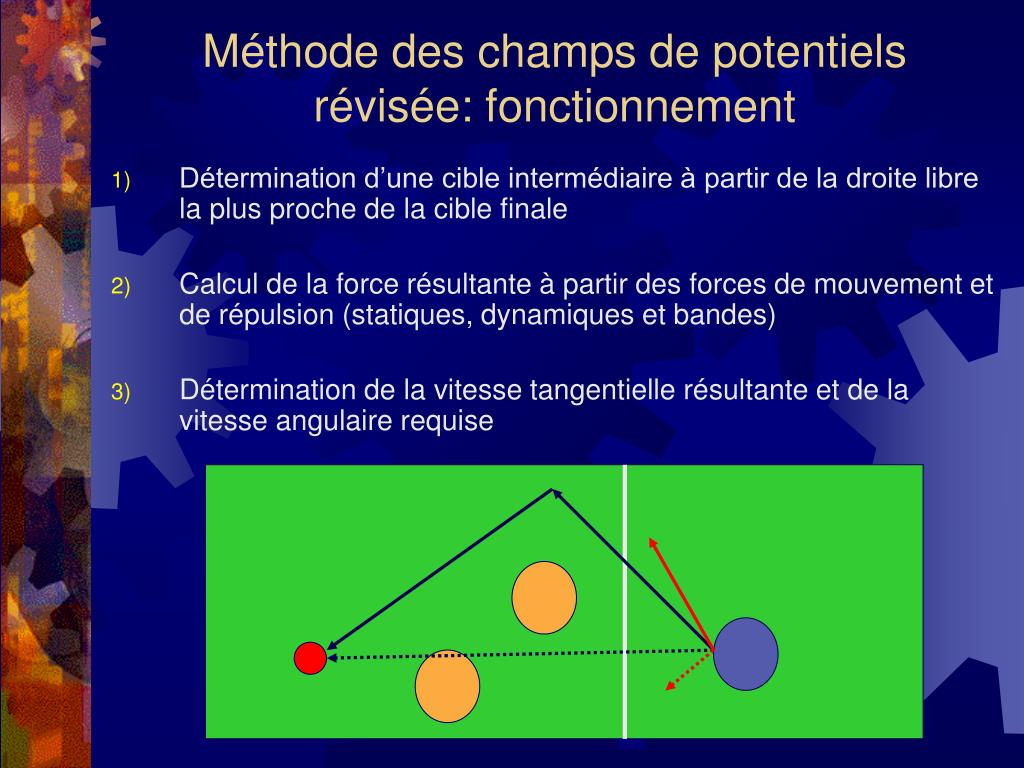 Méthode des champs de potentiels révisée: fonctionnement

1) Détermination d’une cible intermédiaire à partir de la droite libre la plus proche de la cible finale

2) Calcul de la force résultante à partir des forces de mouvement et de répulsion (statiques, dynamiques et bandes)

3) Détermination de la vitesse tangentielle résultante et de la vitesse angulaire requise